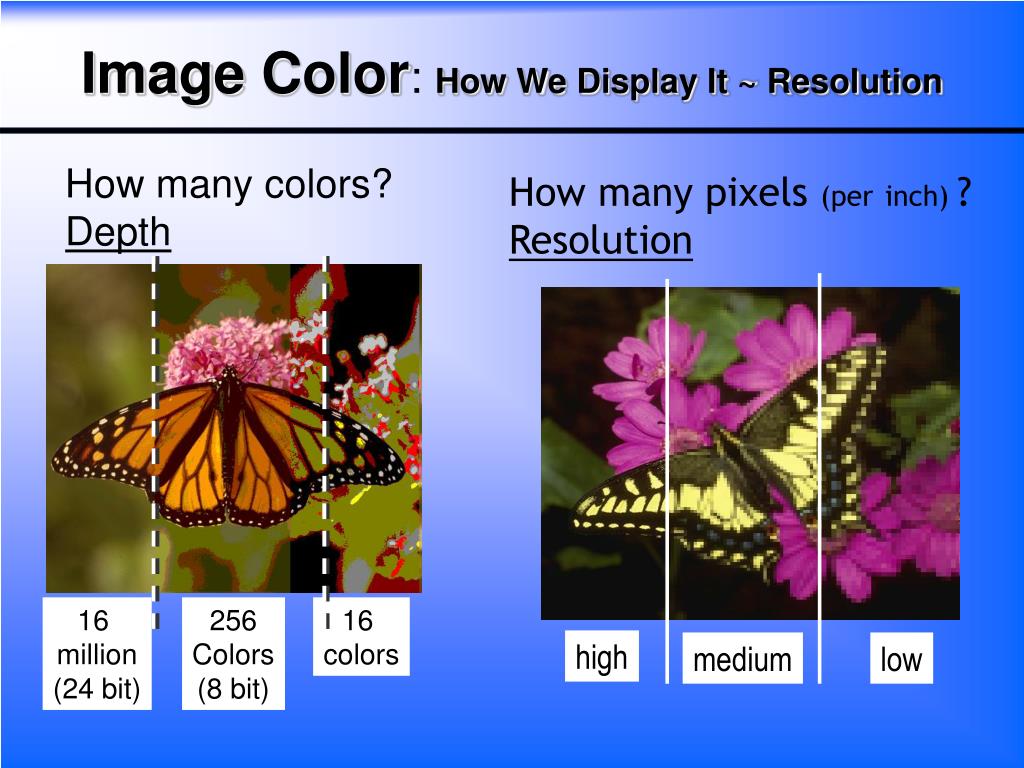 Image Color: How We Display It ~ Resolution

How many colors?
Depth

16 million (24 bit)

256 Colors (8 bit)

16 colors

How many pixels (per inch) ?
Resolution

high

medium

low